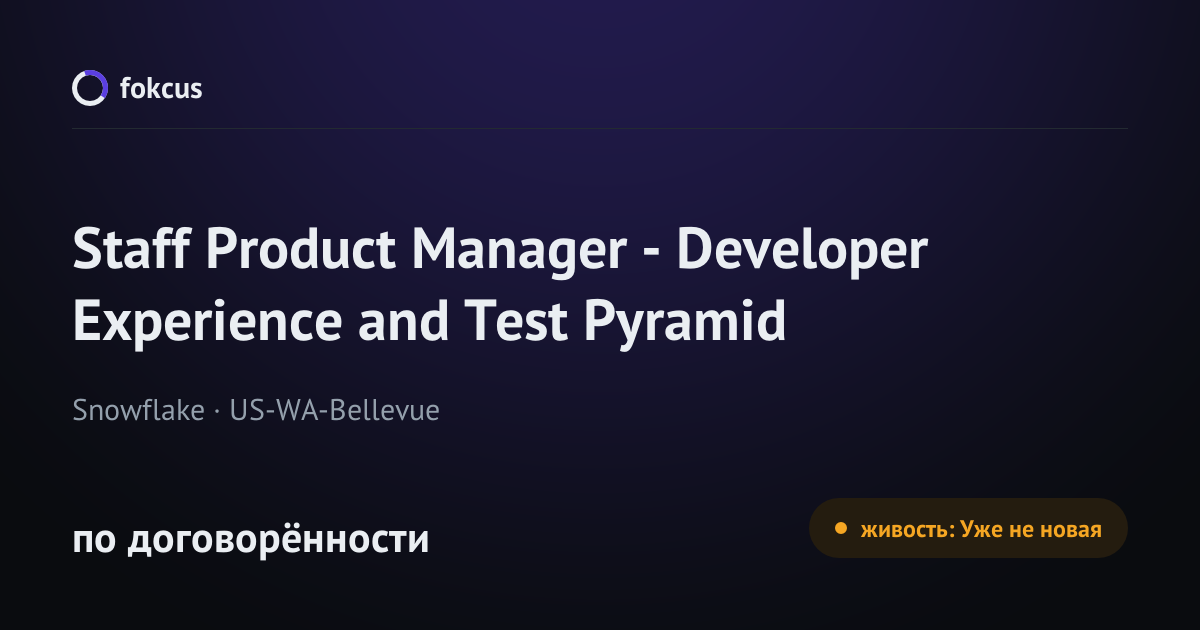 fokcus

Staff Product Manager - Developer Experience and Test Pyramid

Snowflake · US-WA-Bellevue

по договорённости

живость: Уже не новая